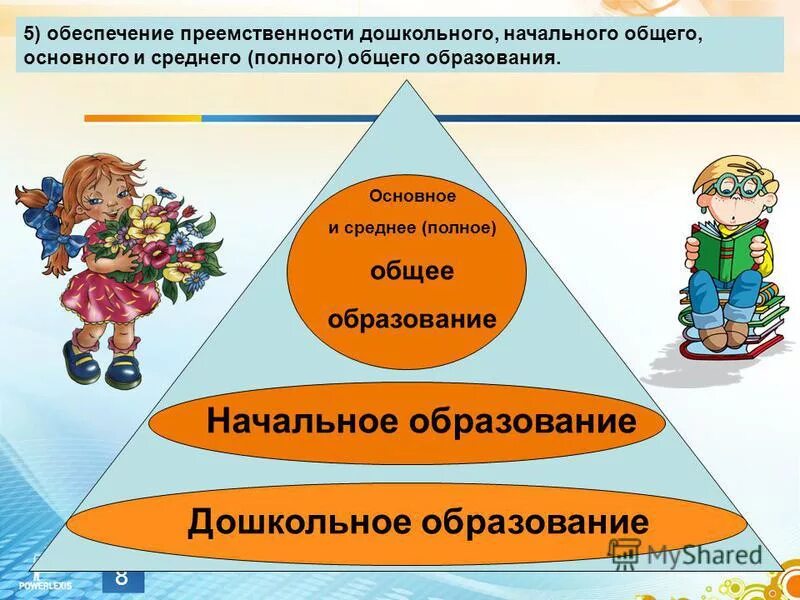 5) обеспечение преемственности дошкольного, начального общего, основного и среднего (полного) общего образования.

Основное
и среднее (полное)
общее
образование

Начальное образование

Дошкольное образование

POWERLEXIS

8

MyShared